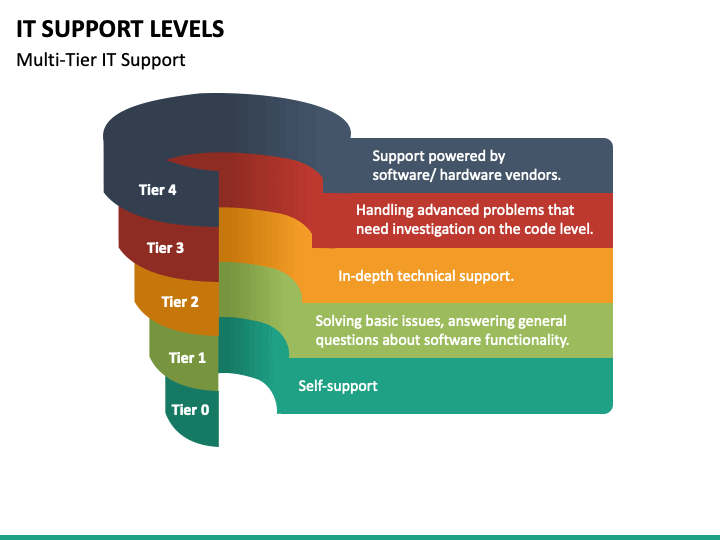 IT SUPPORT LEVELS

Multi-Tier IT Support

Tier 4

Support powered by software/ hardware vendors.

Tier 3

Handling advanced problems that need investigation on the code level.

Tier 2

In-depth technical support.

Tier 1

Solving basic issues, answering general questions about software functionality.

Tier 0

Self-support